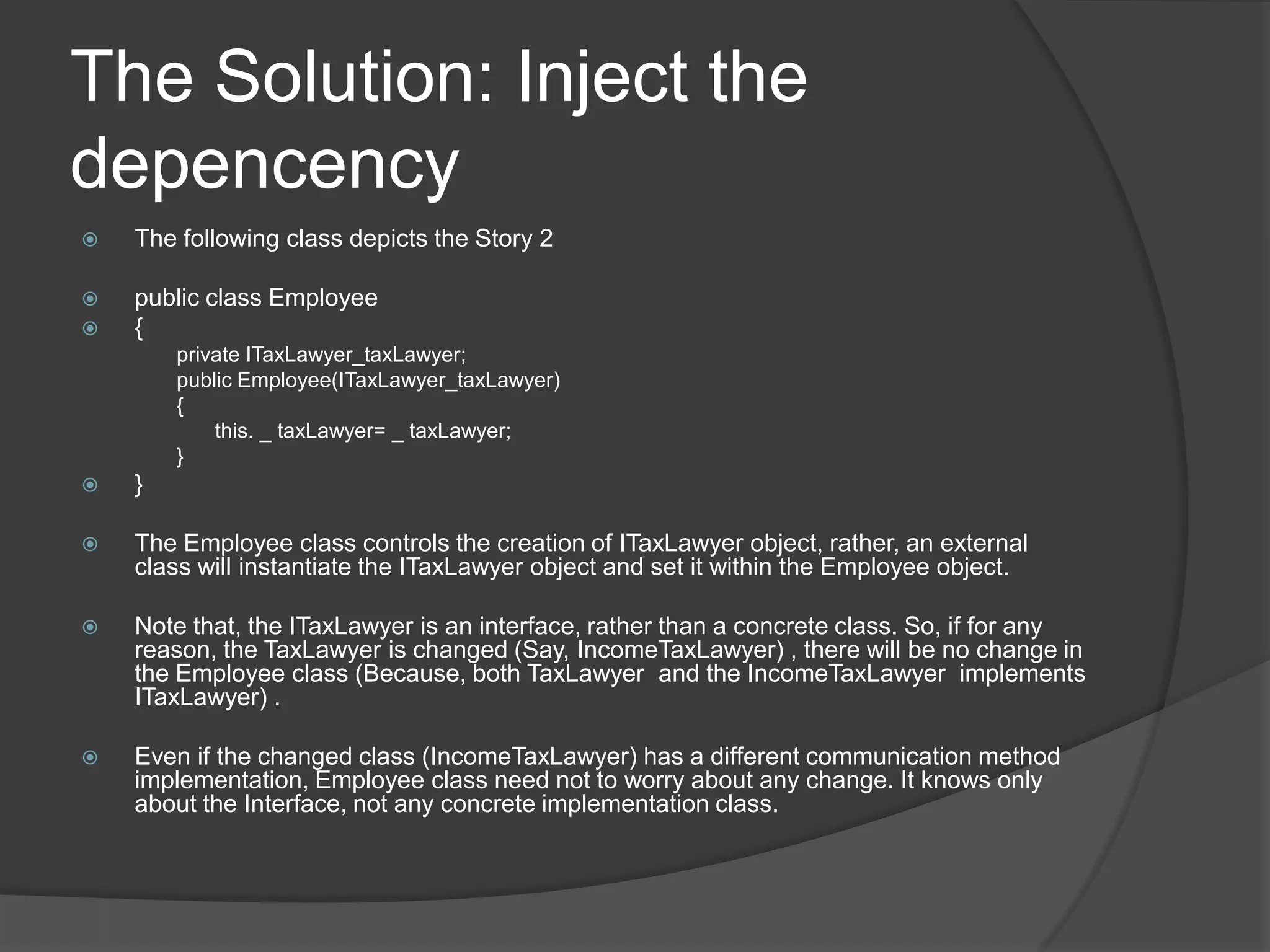 The Solution: Inject the depencency

The following class depicts the Story 2

public class Employee
{
private ITaxLawyer_taxLawyer;
public Employee(ITaxLawyer_taxLawyer)
{
this. _ taxLawyer= _ taxLawyer;
}
}

The Employee class controls the creation of ITaxLawyer object, rather, an external class will instantiate the ITaxLawyer object and set it within the Employee object.

Note that, the ITaxLawyer is an interface, rather than a concrete class. So, if for any reason, the TaxLawyer is changed (Say, IncomeTaxLawyer) , there will be no change in the Employee class (Because, both TaxLawyer and the IncomeTaxLawyer implements ITaxLawyer) .

Even if the changed class (IncomeTaxLawyer) has a different communication method implementation, Employee class need not to worry about any change. It knows only about the Interface, not any concrete implementation class.